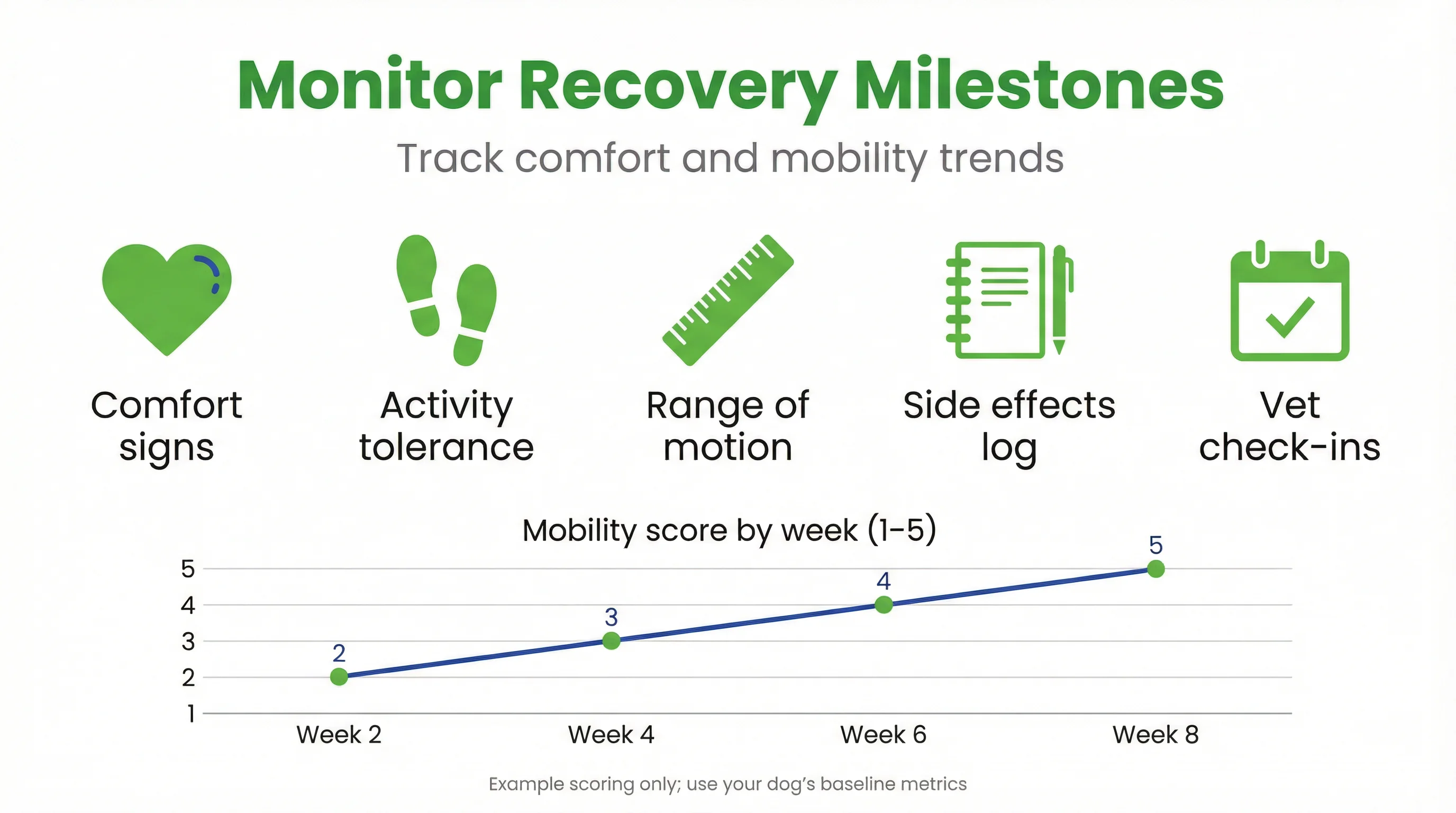 Monitor Recovery Milestones

Track comfort and mobility trends

Comfort signs

Activity tolerance

Range of motion

Side effects log

Vet check-ins

Mobility score by week (1–5)

5
4
3
2
1

2
3
4
5

Week 2
Week 4
Week 6
Week 8

Example scoring only; use your dog's baseline metrics